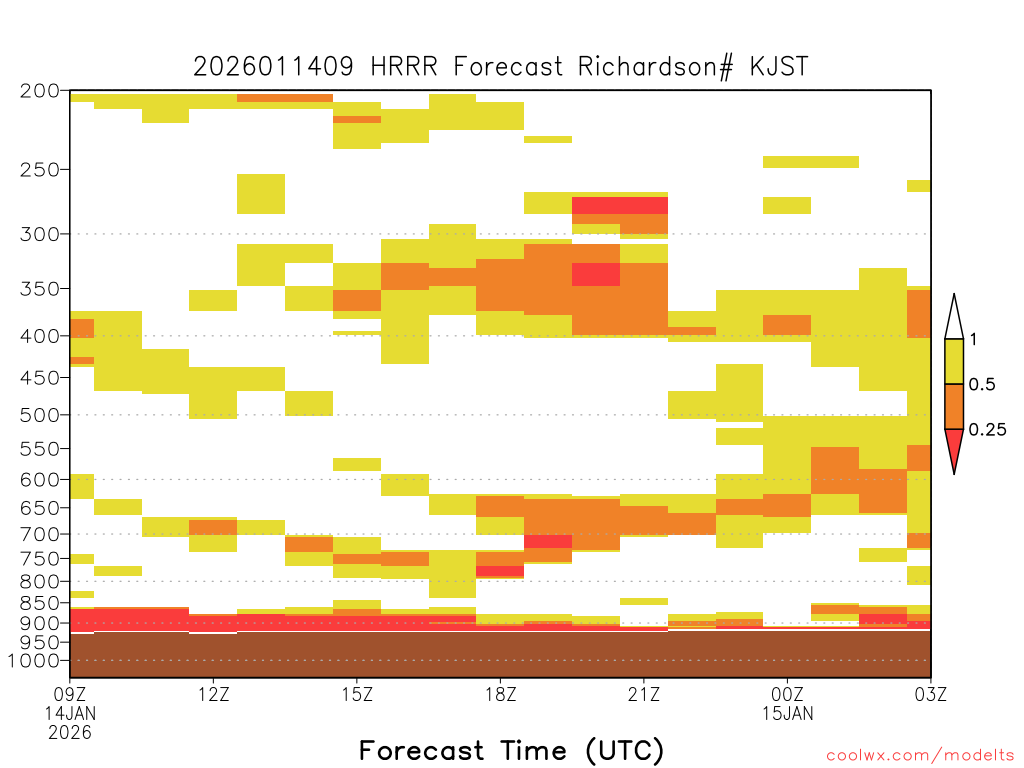 2026011409 HRRR Forecast Richardson# KJST

200
250
300
350
400
450
500
550
600
650
700
750
800
850
900
950
1000

1
0.5
0.25

09Z
14JAN
2026
12Z
15Z
18Z
21Z
00Z
15JAN
03Z

Forecast Time (UTC)

coolwx.com/modelts